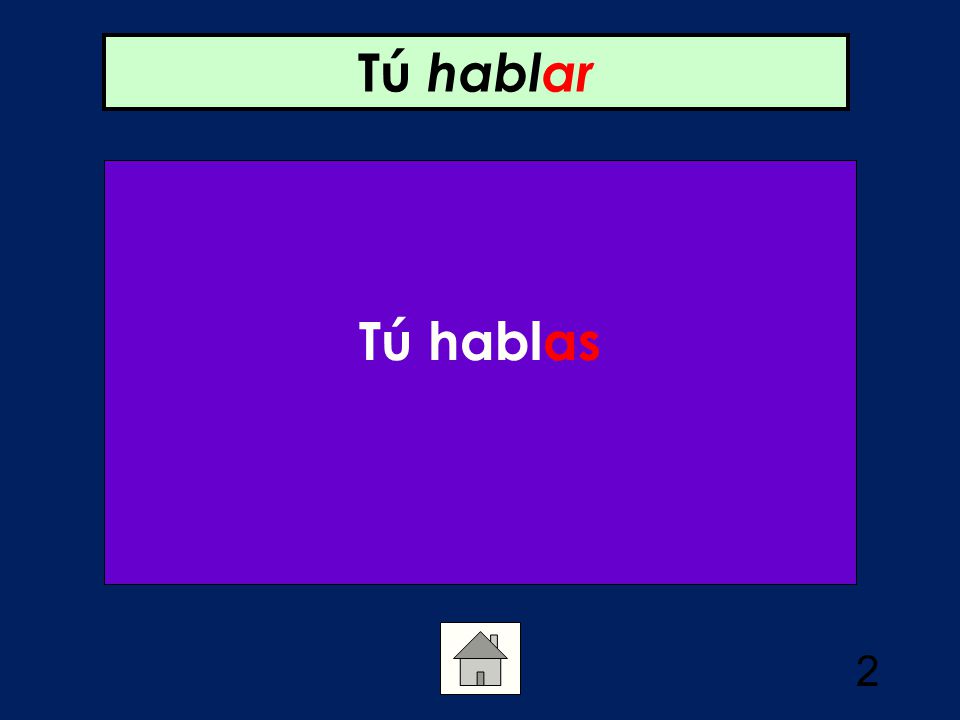 Tú hablar

Tú hablas

2